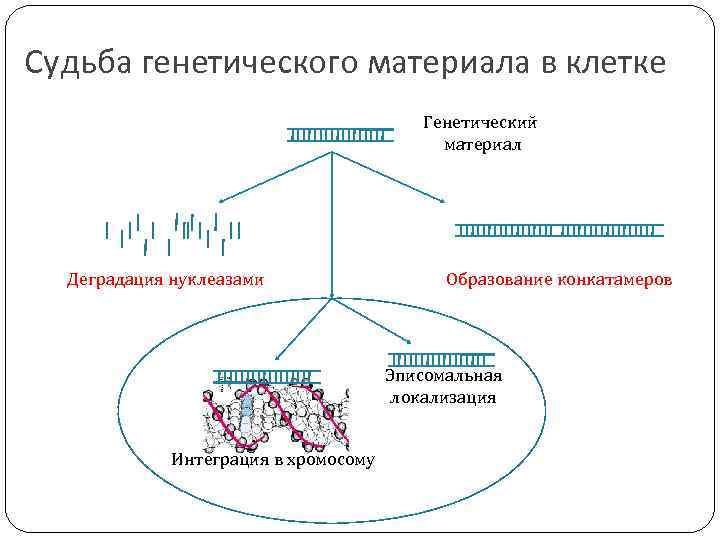 Судьба генетического материала в клетке

Генетический материал

Деградация нуклеазами

Образование конкатамеров

Эписомальная локализация

Интеграция в хромосому